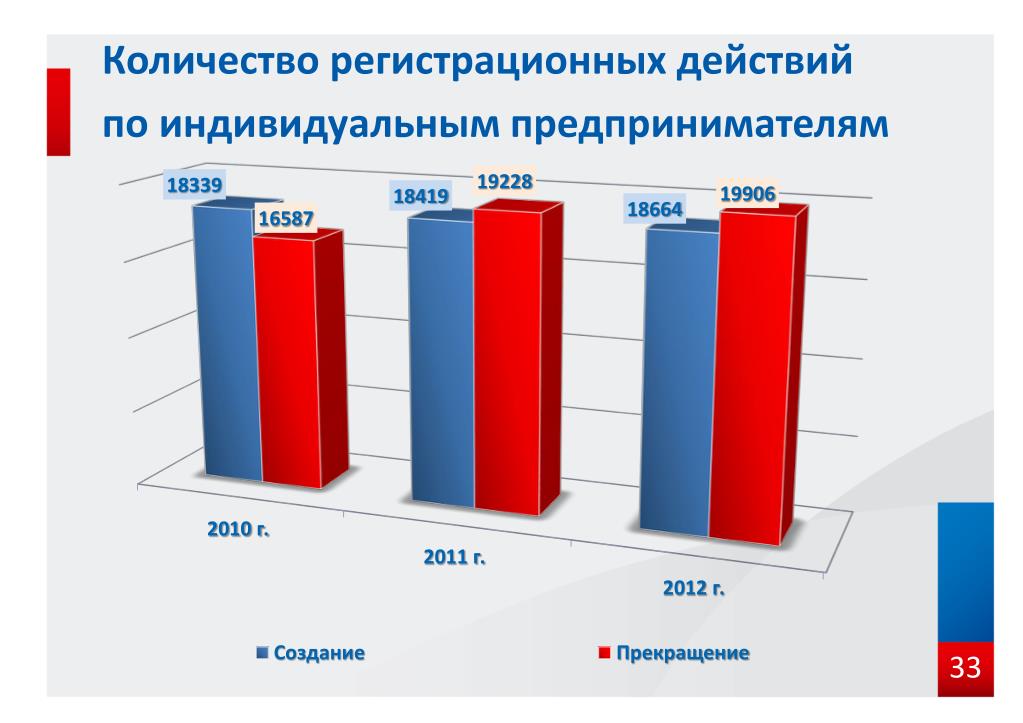 Количество регистрационных действий по индивидуальным предпринимателям

18339
16587
18419
19228
18664
19906

2010 г.
2011 г.
2012 г.

Создание
Прекращение

33